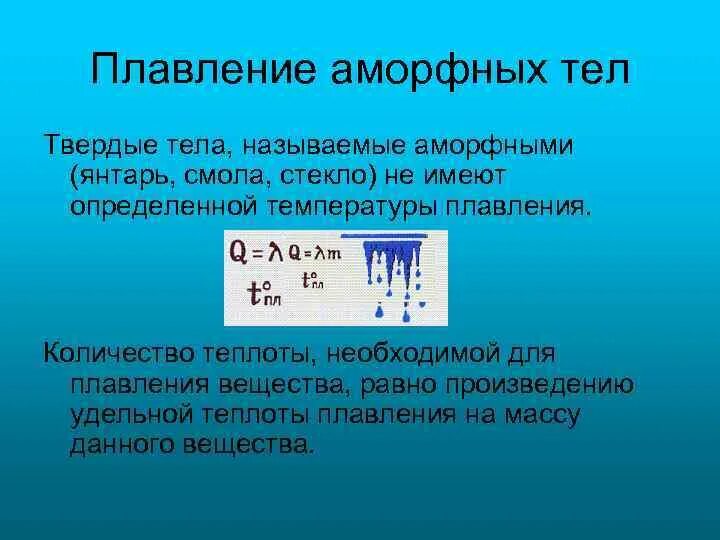 Плавление аморфных тел

Твердые тела, называемые аморфными (янтарь, смола, стекло) не имеют определенной температуры плавления.

$Q = \lambda$ $Q = \lambda m$

$t^{\circ}_{пл}$ $t^{\circ}_{пл}$

Количество теплоты, необходимой для плавления вещества, равно произведению удельной теплоты плавления на массу данного вещества.